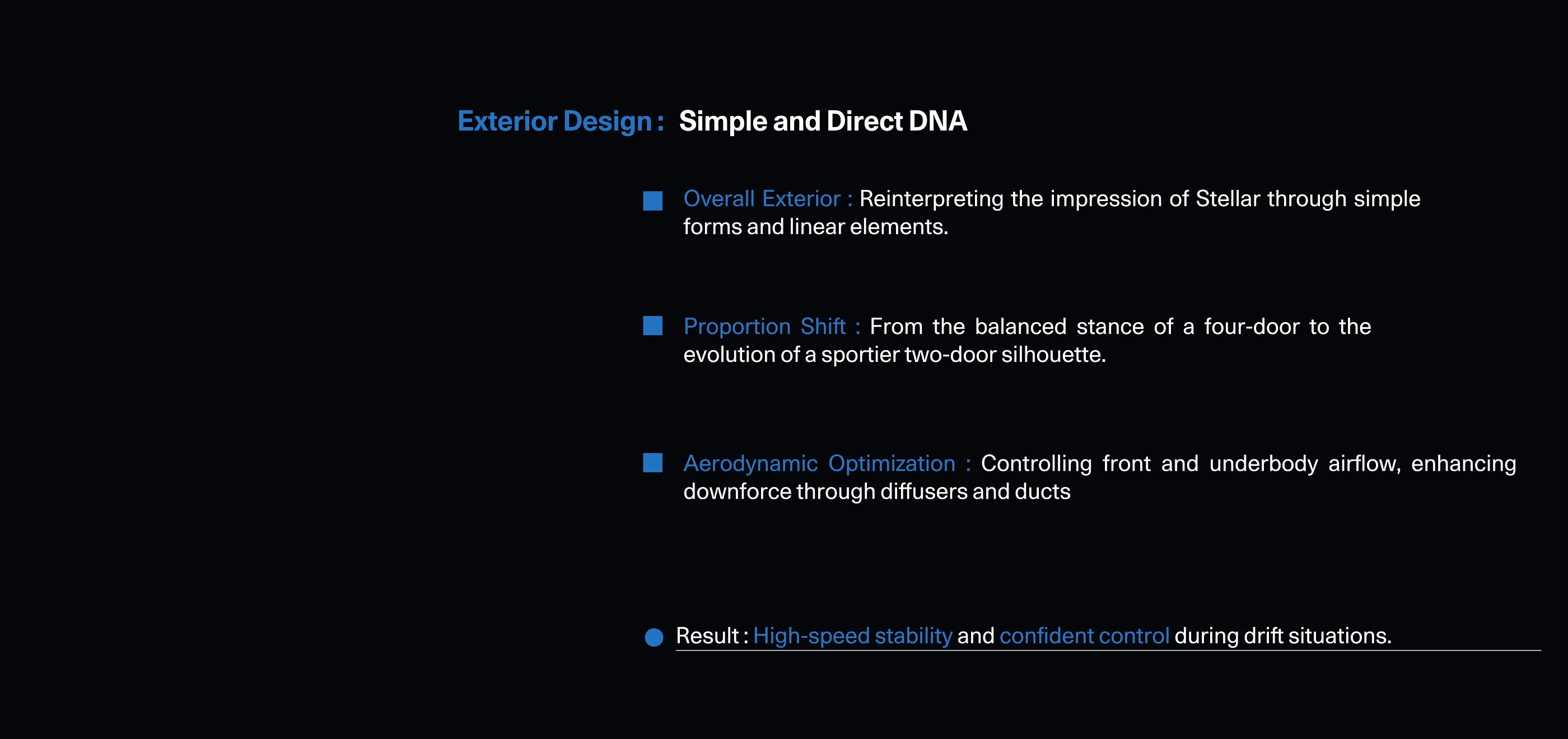 Exterior Design : Simple and Direct DNA

Overall Exterior : Reinterpreting the impression of Stellar through simple forms and linear elements.

Proportion Shift : From the balanced stance of a four-door to the evolution of a sportier two-door silhouette.

Aerodynamic Optimization : Controlling front and underbody airflow, enhancing downforce through diffusers and ducts

Result : High-speed stability and confident control during drift situations.